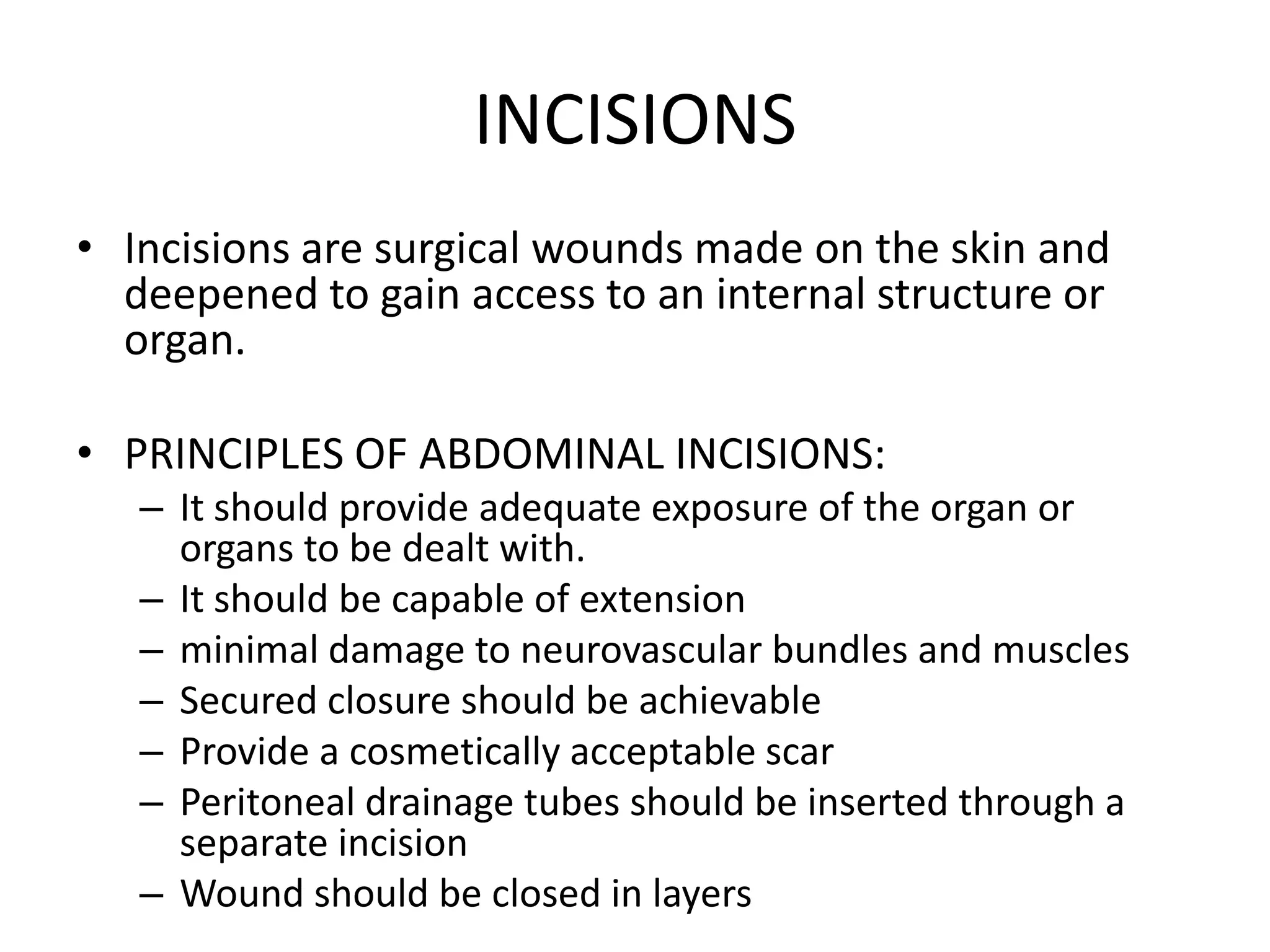 INCISIONS

• Incisions are surgical wounds made on the skin and deepened to gain access to an internal structure or organ.

• PRINCIPLES OF ABDOMINAL INCISIONS:
– It should provide adequate exposure of the organ or organs to be dealt with.
– It should be capable of extension
– minimal damage to neurovascular bundles and muscles
– Secured closure should be achievable
– Provide a cosmetically acceptable scar
– Peritoneal drainage tubes should be inserted through a separate incision
– Wound should be closed in layers